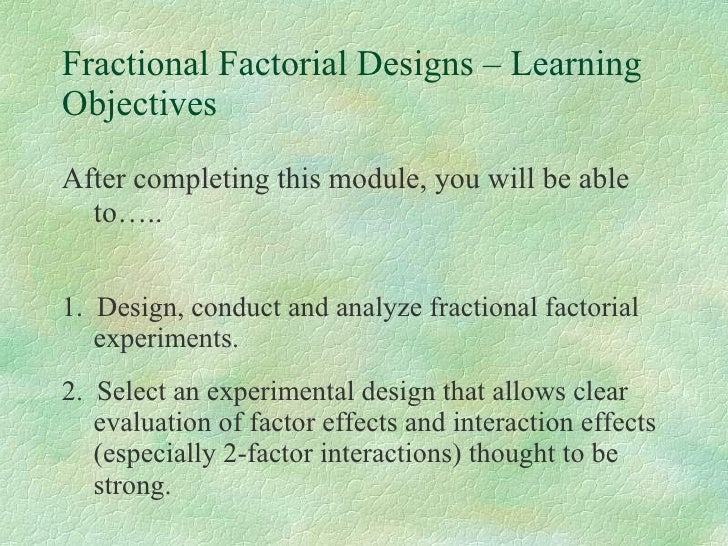 Fractional Factorial Designs – Learning Objectives

After completing this module, you will be able to…..

1. Design, conduct and analyze fractional factorial experiments.

2. Select an experimental design that allows clear evaluation of factor effects and interaction effects (especially 2-factor interactions) thought to be strong.